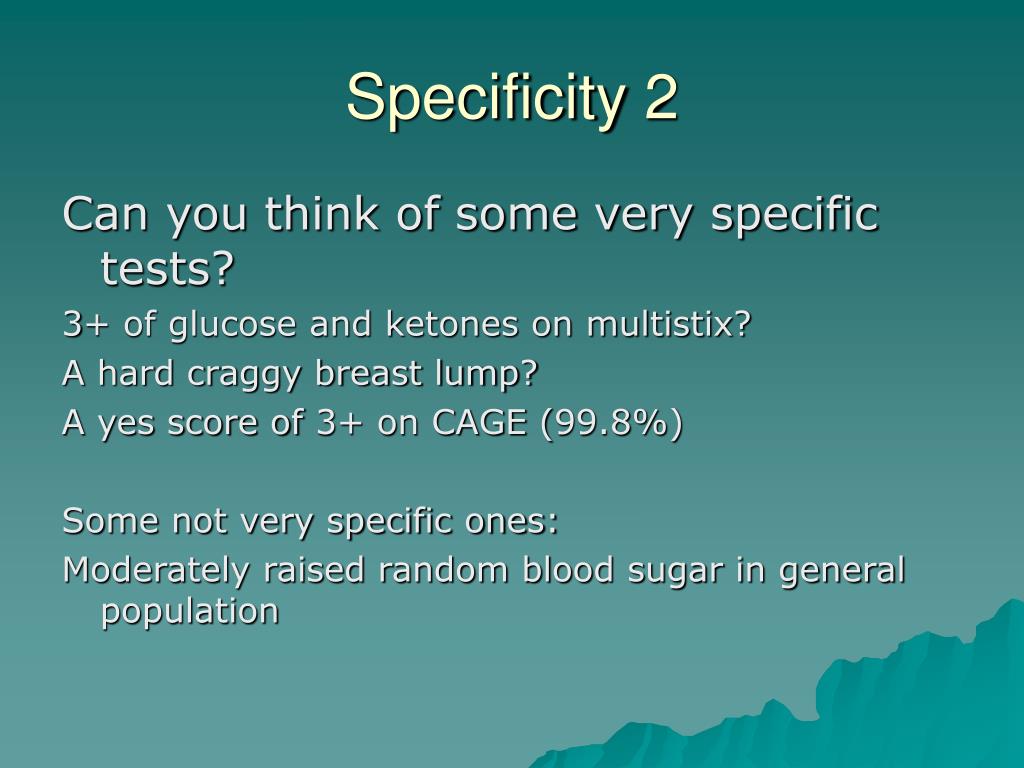 Specificity 2

Can you think of some very specific tests?

3+ of glucose and ketones on multistix?

A hard craggy breast lump?

A yes score of 3+ on CAGE (99.8%)

Some not very specific ones:

Moderately raised random blood sugar in general population